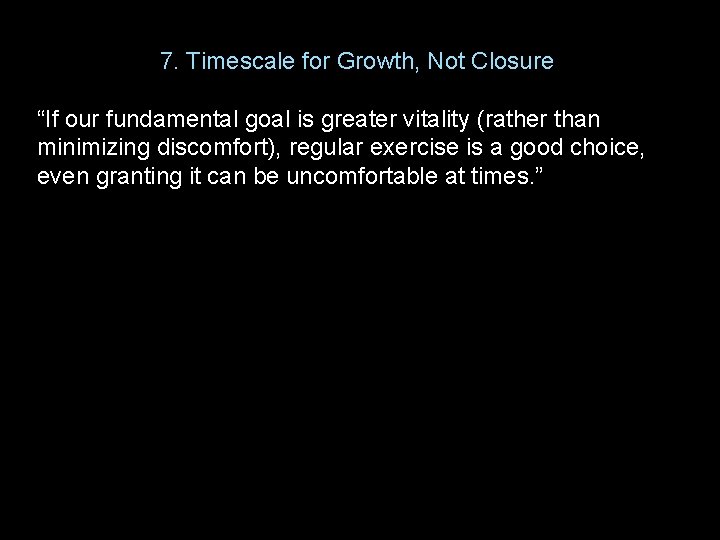 7. Timescale for Growth, Not Closure

“If our fundamental goal is greater vitality (rather than minimizing discomfort), regular exercise is a good choice, even granting it can be uncomfortable at times.”